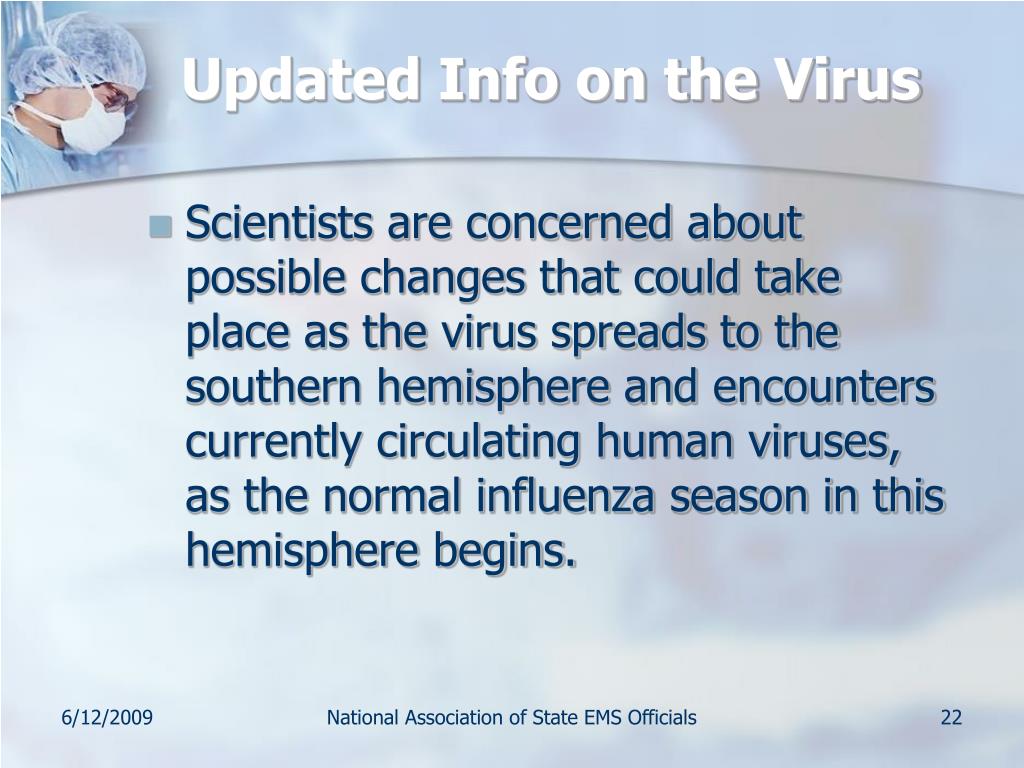 Updated Info on the Virus

Scientists are concerned about possible changes that could take place as the virus spreads to the southern hemisphere and encounters currently circulating human viruses, as the normal influenza season in this hemisphere begins.

6/12/2009

National Association of State EMS Officials

22